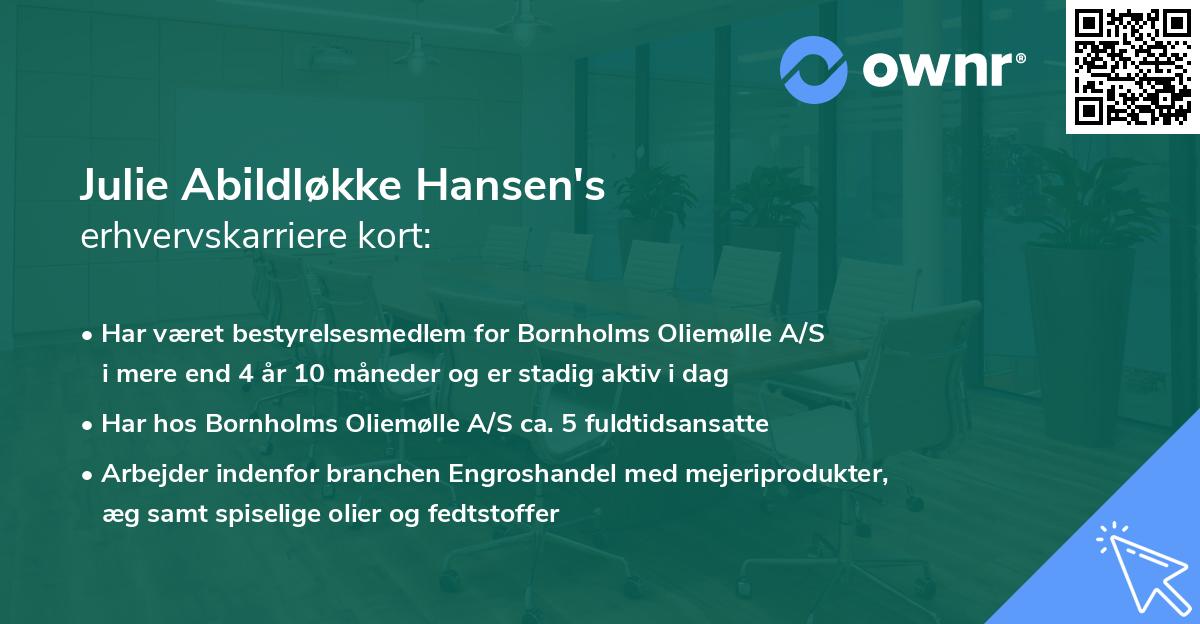 ownr®

Julie Abildløkke Hansen's
erhvervskarriere kort:

• Har været bestyrelsesmedlem for Bornholms Oliemølle A/S i mere end 4 år 10 måneder og er stadig aktiv i dag

• Har hos Bornholms Oliemølle A/S ca. 5 fuldtidsansatte

• Arbejder indenfor branchen Engroshandel med mejeriprodukter, æg samt spiselige olier og fedtstoffer